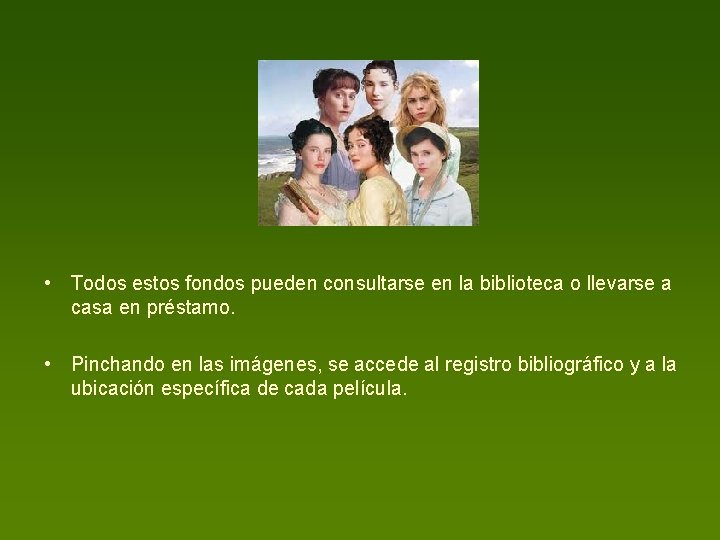 • Todos estos fondos pueden consultarse en la biblioteca o llevarse a casa en préstamo.

• Pinchando en las imágenes, se accede al registro bibliográfico y a la ubicación específica de cada película.